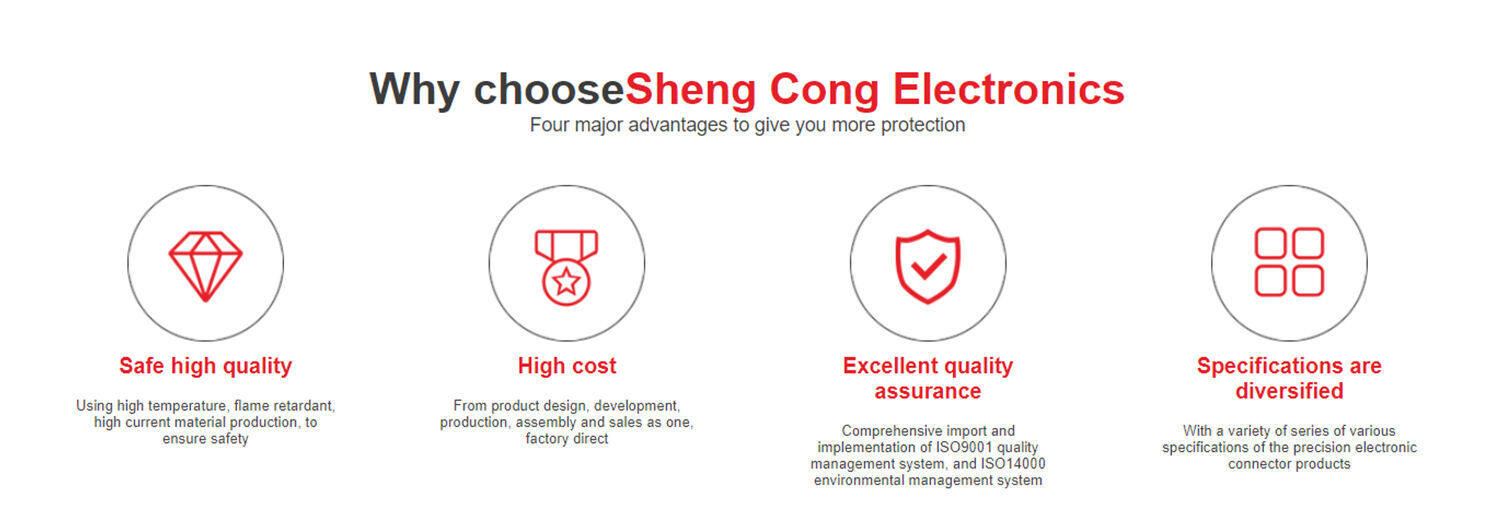 Why chooseSheng Cong Electronics
Four major advantages to give you more protection

Safe high quality

Using high temperature, flame retardant, high current material production, to ensure safety

High cost

From product design, development, production, assembly and sales as one, factory direct

Excellent quality assurance

Comprehensive import and implementation of ISO9001 quality management system, and ISO14000 environmental management system

Specifications are diversified

With a variety of series of various specifications of the precision electronic connector products